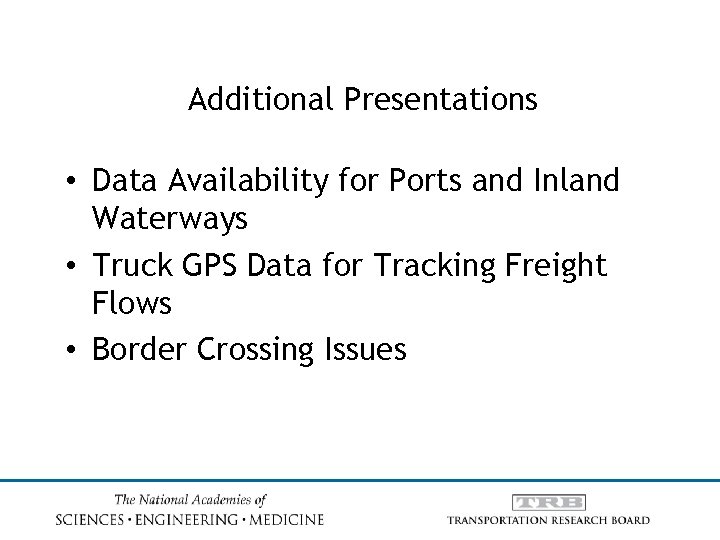 Additional Presentations

• Data Availability for Ports and Inland Waterways
• Truck GPS Data for Tracking Freight Flows
• Border Crossing Issues

The National Academies of
SCIENCES · ENGINEERING · MEDICINE

TRB
TRANSPORTATION RESEARCH BOARD